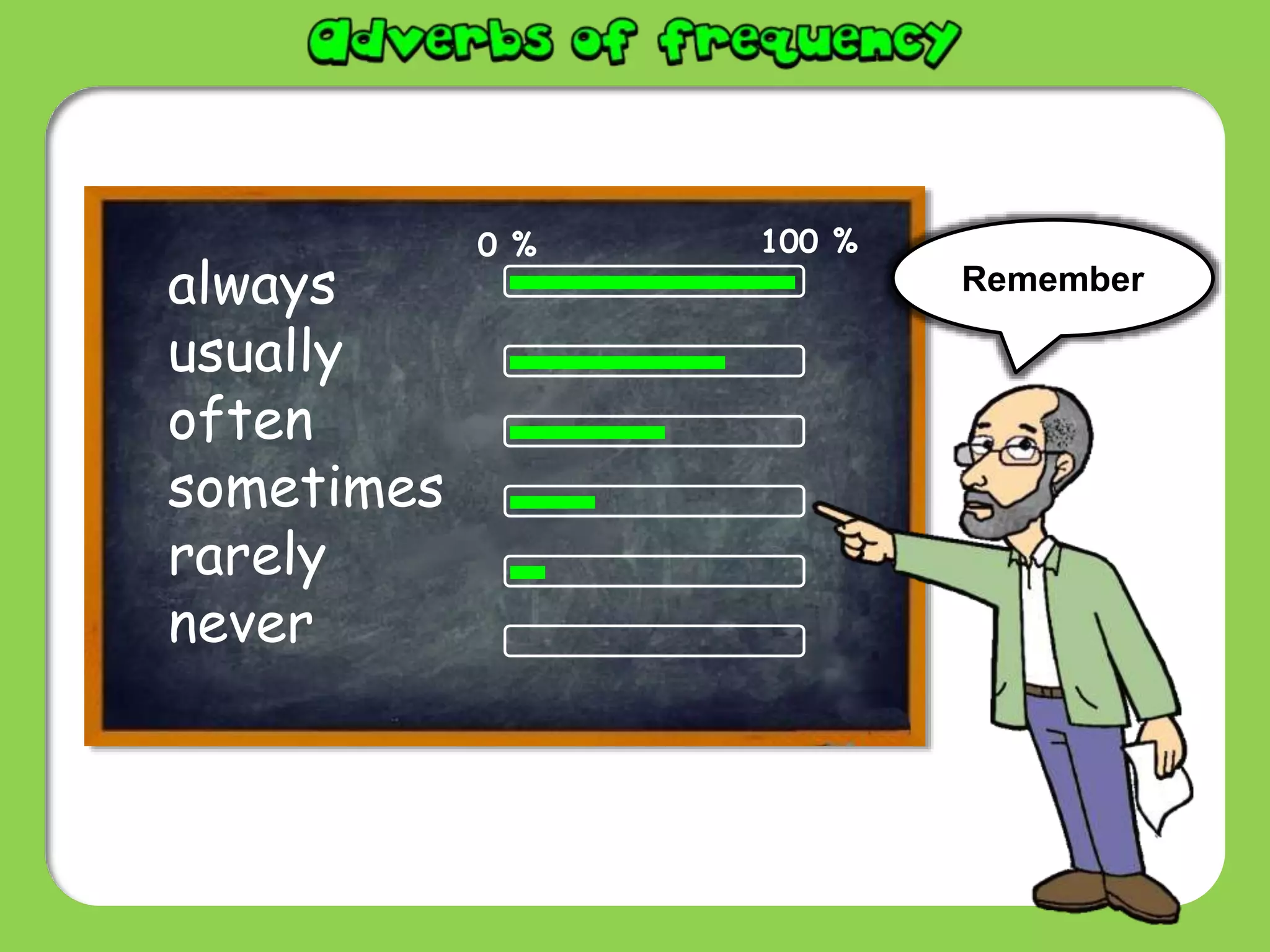 adverbs of frequency

0 %

100 %

always

usually

often

sometimes

rarely

never

Remember